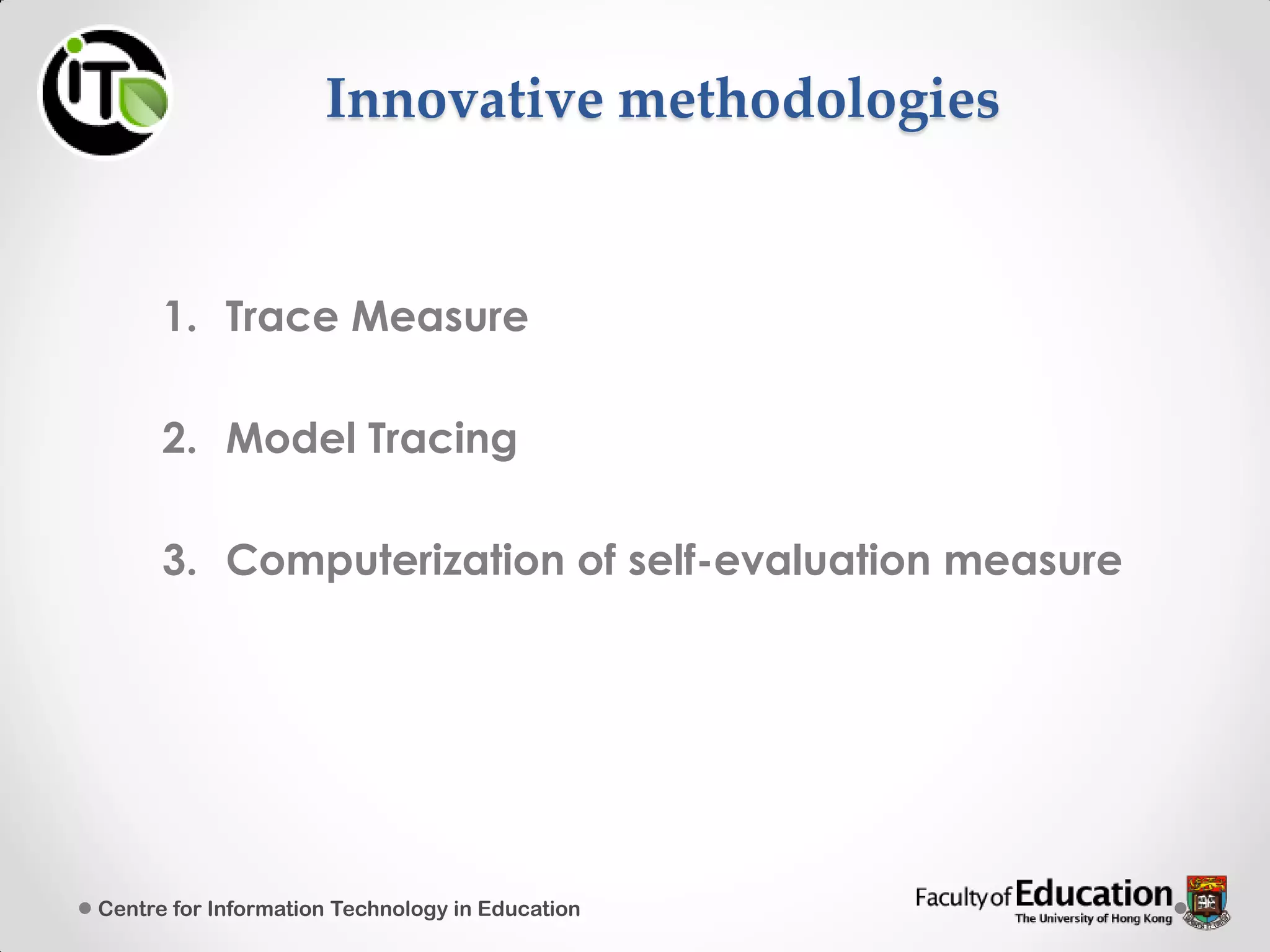 iT

Innovative methodologies

1. Trace Measure

2. Model Tracing

3. Computerization of self-evaluation measure

Centre for Information Technology in Education

Faculty of Education
The University of Hong Kong